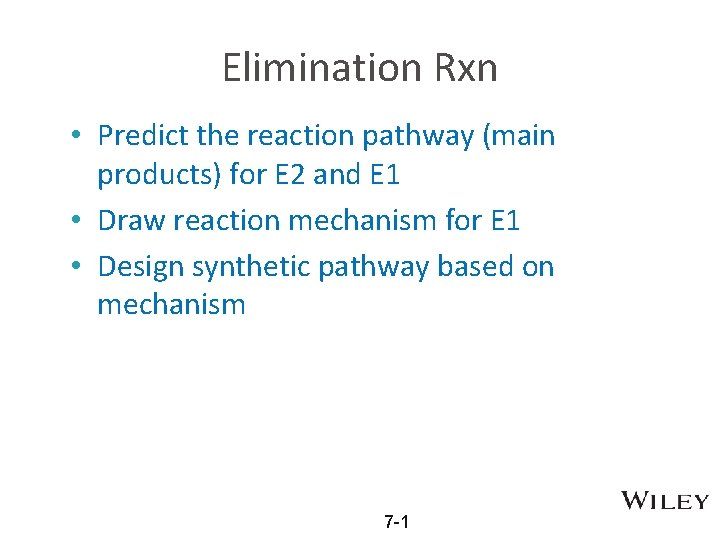 Elimination Rxn

• Predict the reaction pathway (main products) for E2 and E1
• Draw reaction mechanism for E1
• Design synthetic pathway based on mechanism

WILEY

7-1